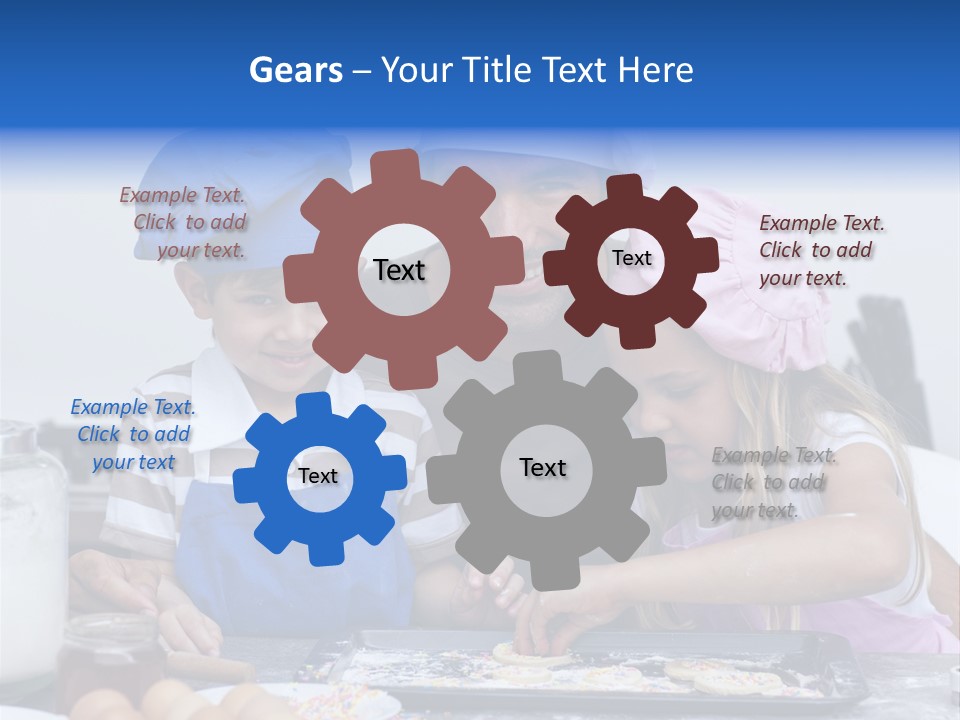 Gears – Your Title Text Here

Example Text. Click to add your text.

Text

Text

Example Text. Click to add your text.

Example Text. Click to add your text

Text

Text

Example Text. Click to add your text.